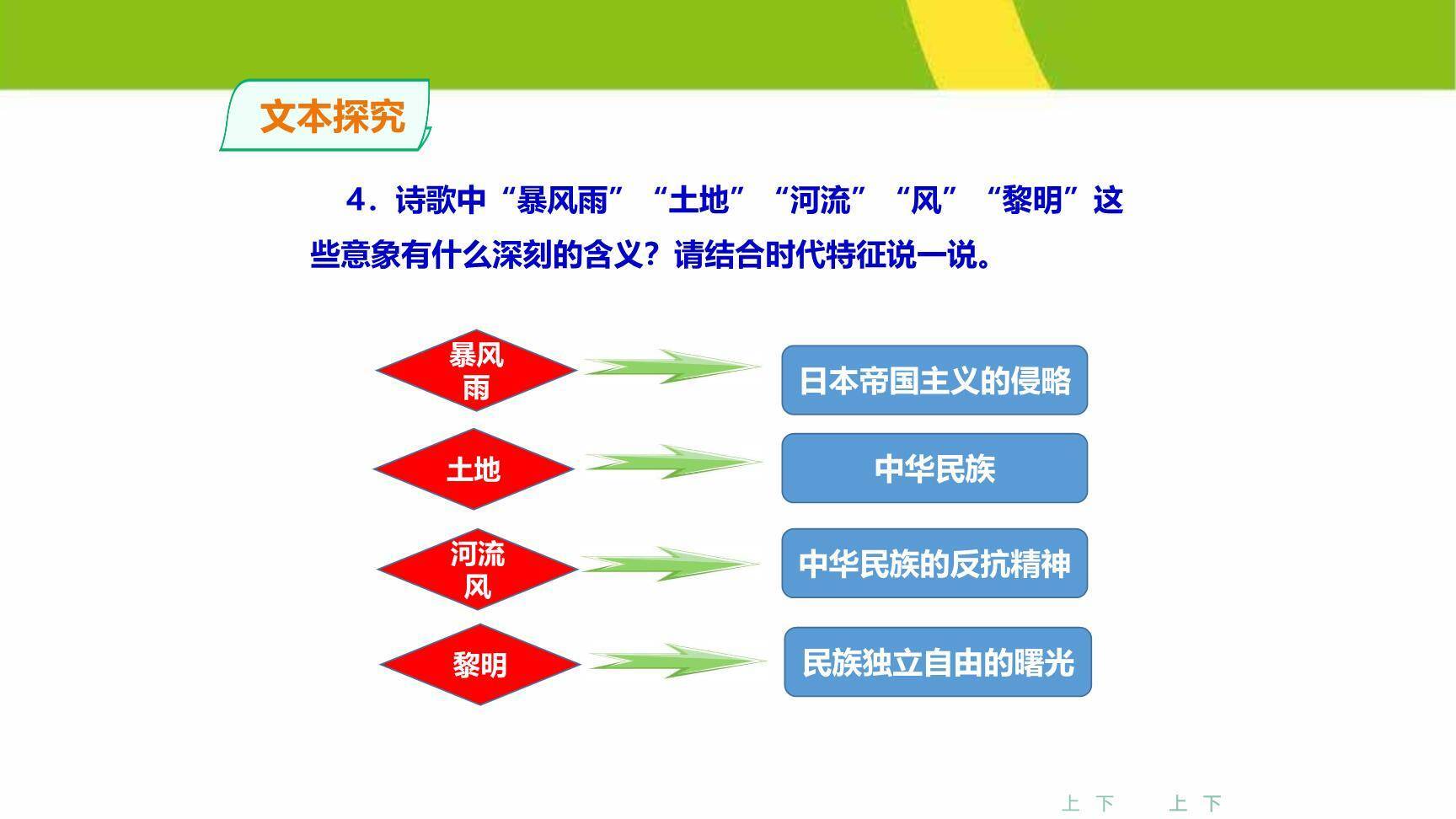 文本探究

4．诗歌中“暴风雨”“土地”“河流”“风”“黎明”这些意象有什么深刻的含义？请结合时代特征说一说。

暴风雨

日本帝国主义的侵略

土地

中华民族

河流
风

中华民族的反抗精神

黎明

民族独立自由的曙光

上 下 上 下